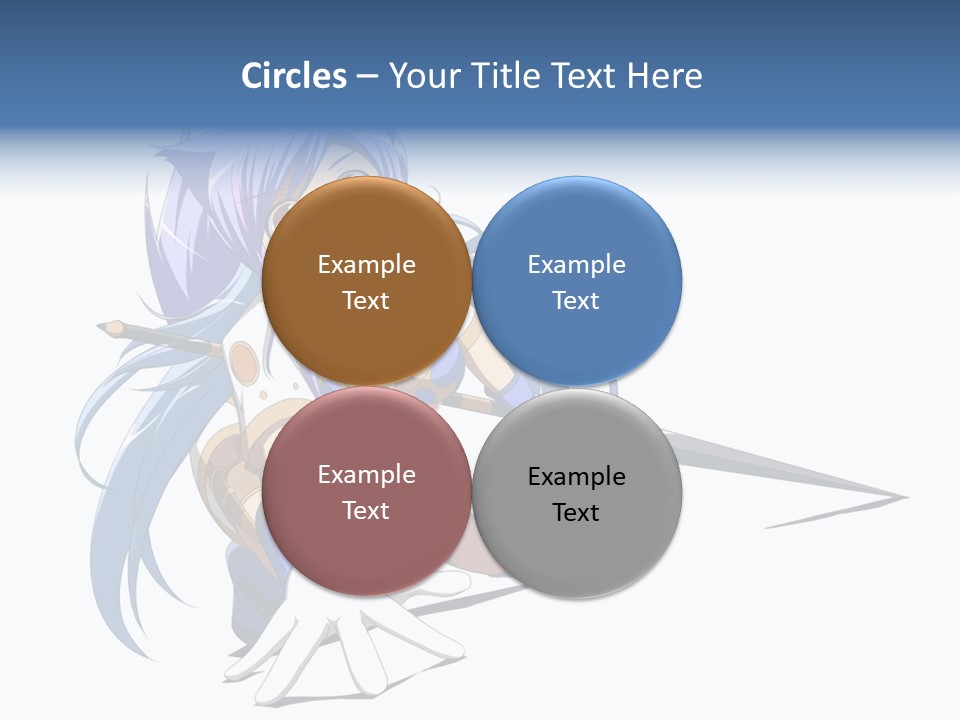 Circles – Your Title Text Here

Example Text

Example Text

Example Text

Example Text